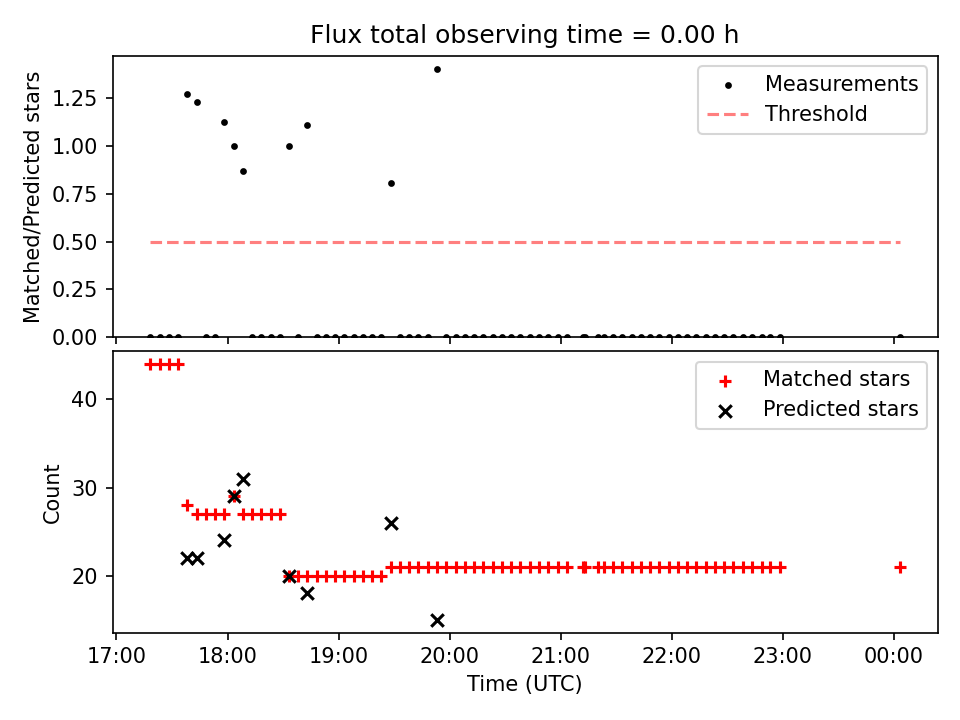 Flux total observing time = 0.00 h

Matched/Predicted stars

1.25
1.00
0.75
0.50
0.25
0.00

Measurements
Threshold

Count

40
30
20

Matched stars
Predicted stars

17:00
18:00
19:00
20:00
21:00
22:00
23:00
00:00

Time (UTC)